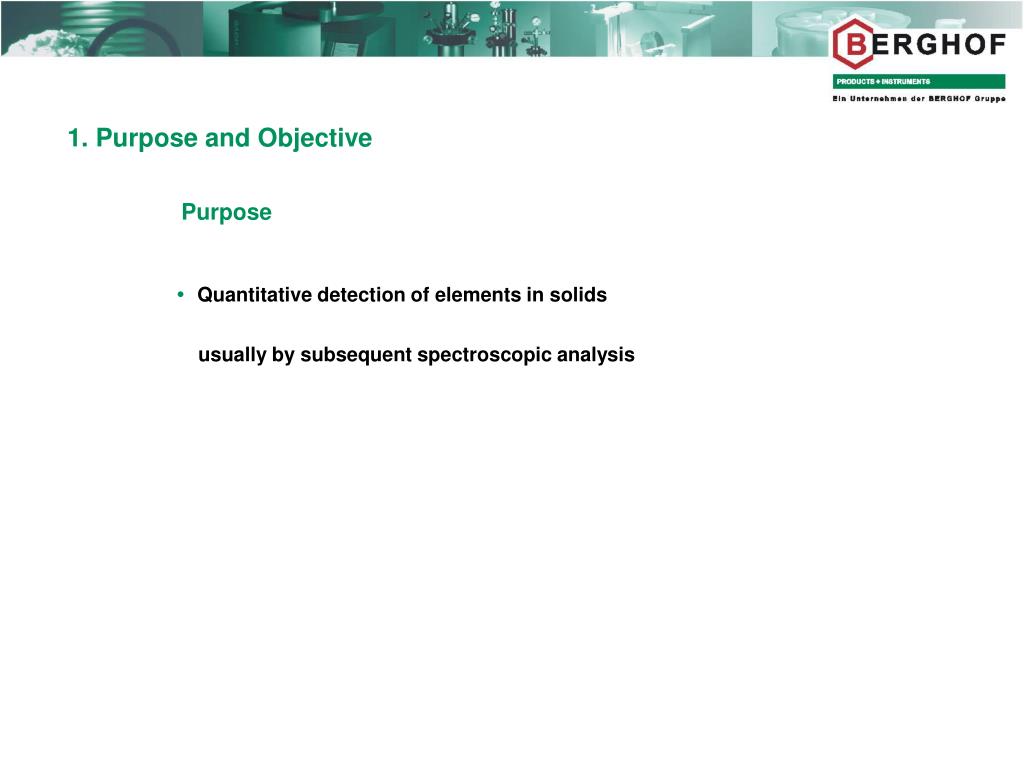 BERGHOF
PRODUCTS + INSTRUMENTS
Ein Unternehmen der BERGHOF Gruppe

1. Purpose and Objective

Purpose

• Quantitative detection of elements in solids

usually by subsequent spectroscopic analysis